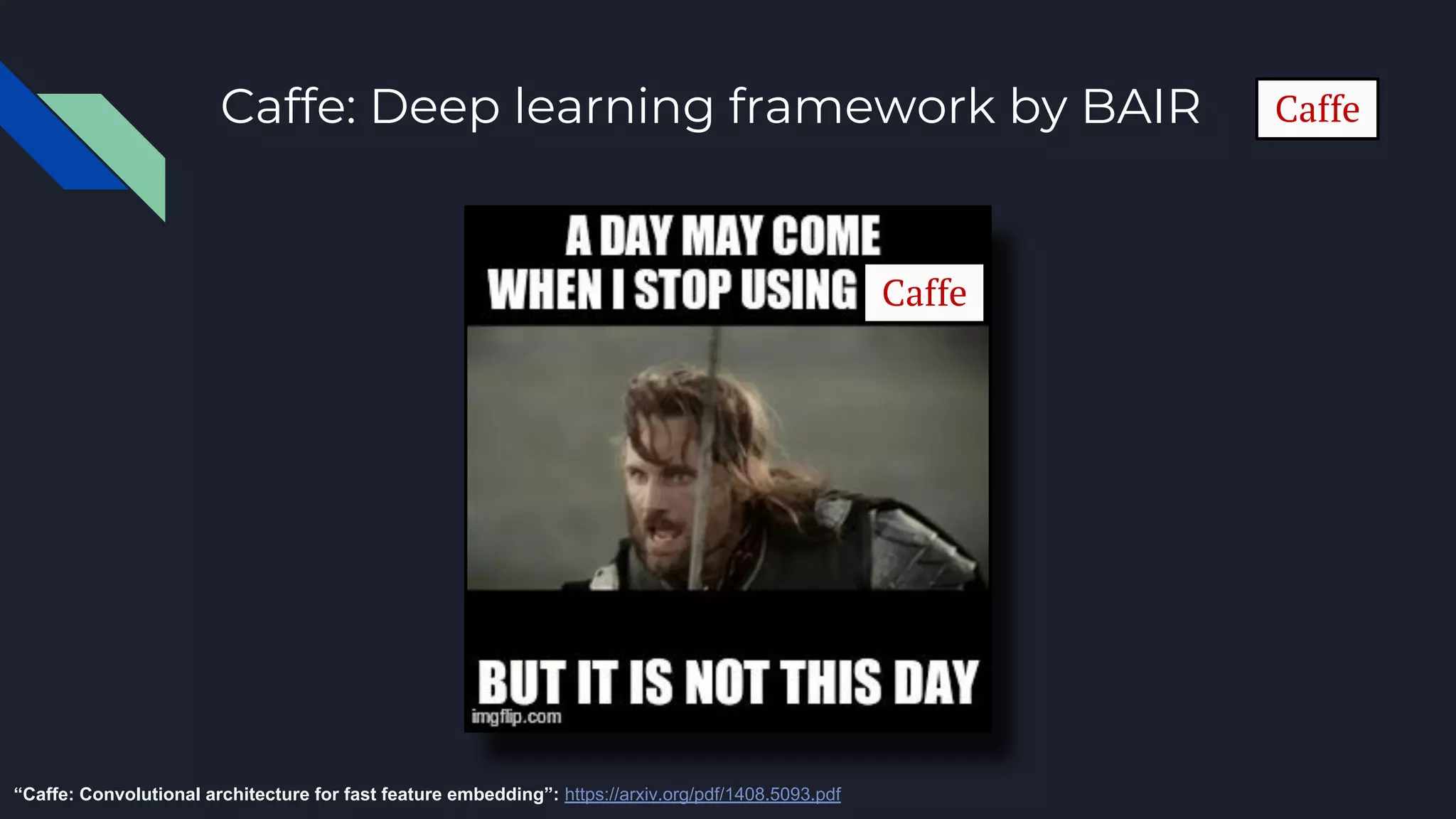 Caffe: Deep learning framework by BAIR

Caffe

A DAY MAY COME WHEN I STOP USING Caffe

BUT IT IS NOT THIS DAY

imgflip.com

“Caffe: Convolutional architecture for fast feature embedding”: https://arxiv.org/pdf/1408.5093.pdf